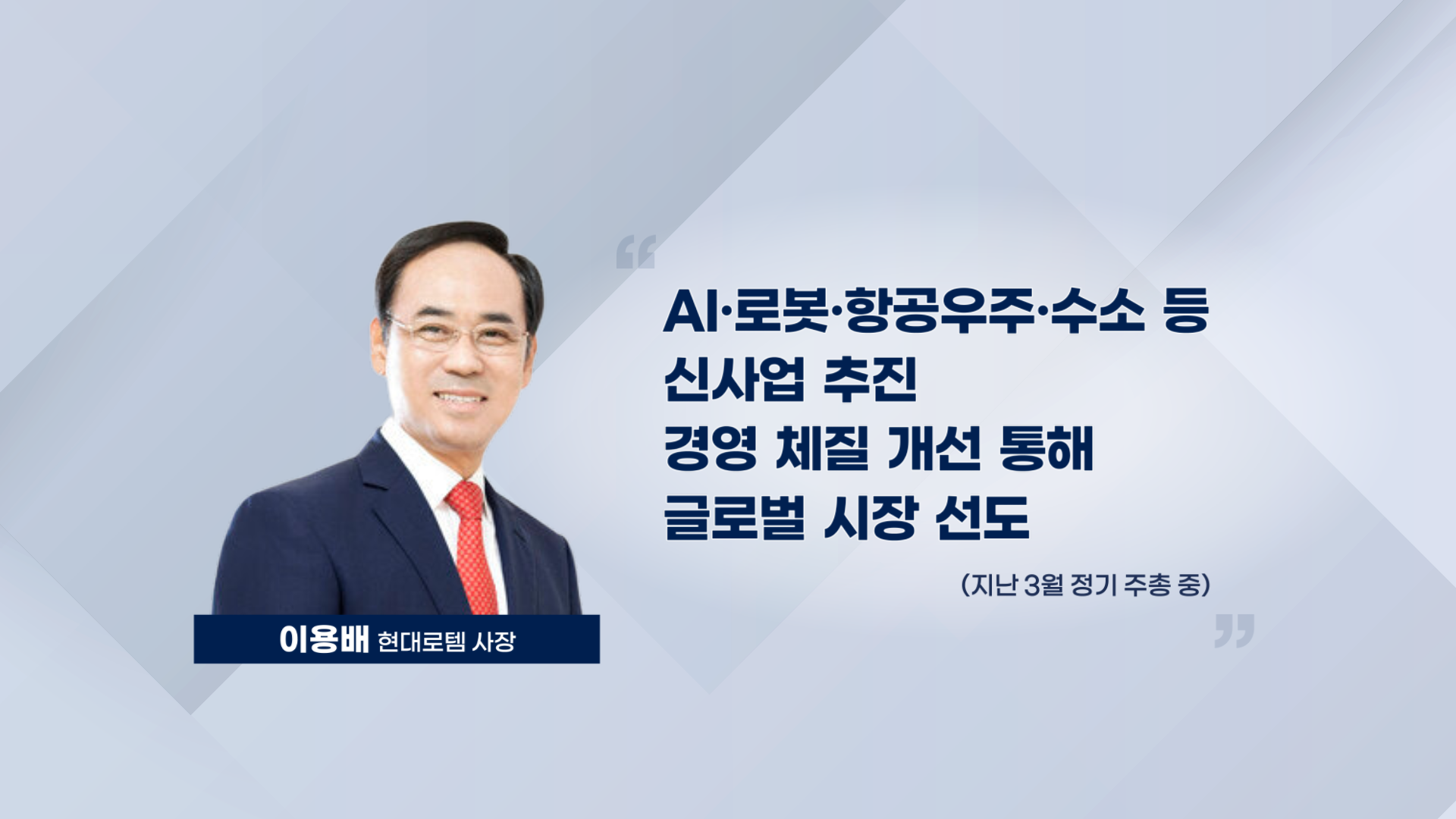 “

AI·로봇·항공우주·수소 등
신사업 추진
경영 체질 개선 통해
글로벌 시장 선도

(지난 3월 정기 주총 중)

”

이용배 현대로템 사장